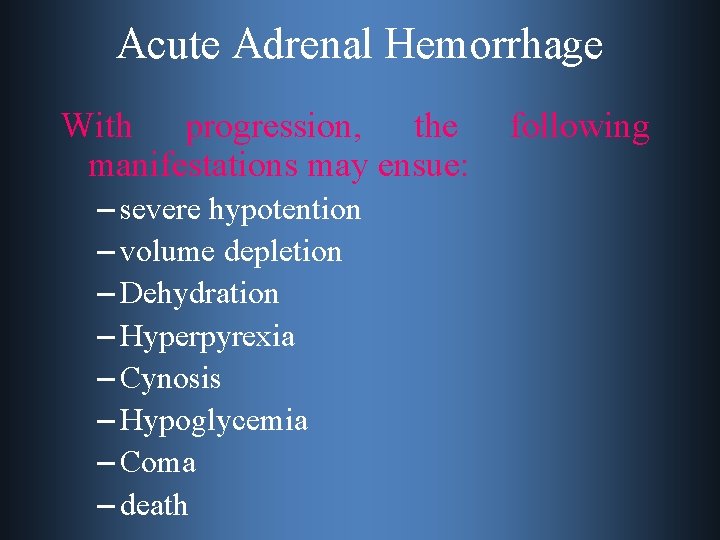 Acute Adrenal Hemorrhage

With progression, the following manifestations may ensue:

– severe hypotention
– volume depletion
– Dehydration
– Hyperpyrexia
– Cynosis
– Hypoglycemia
– Coma
– death